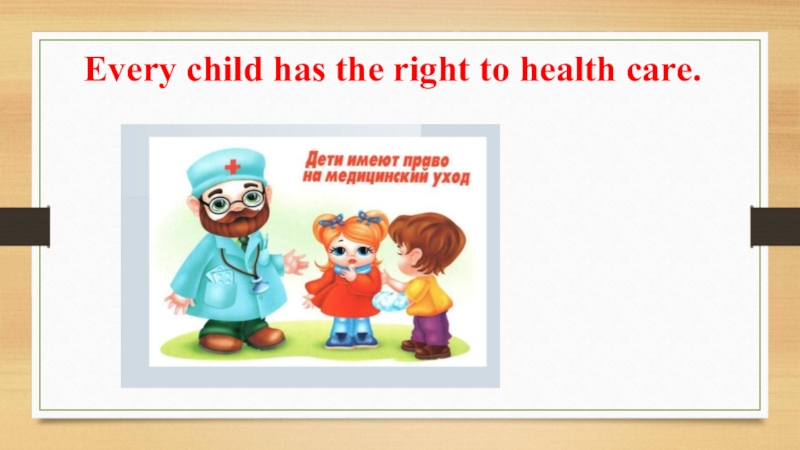 Every child has the right to health care.

Дети имеют право на медицинский уход